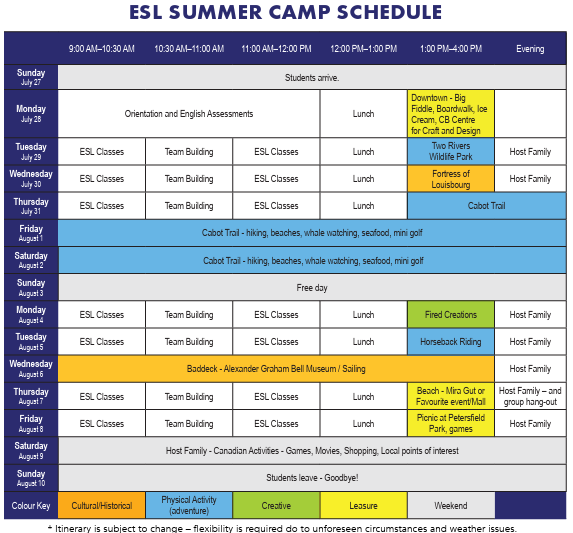 ESL SUMMER CAMP SCHEDULE

| | 9:00 AM–10:30 AM | 10:30 AM–11:00 AM | 11:00 AM–12:00 PM | 12:00 PM–1:00 PM | 1:00 PM–4:00 PM | Evening |
|---|---|---|---|---|---|---|
| Sunday July 27 | Students arrive. | | | | | |
| Monday July 28 | Orientation and English Assessments | | | Lunch | Downtown - Big Fiddle, Boardwalk, Ice Cream, CB Centre for Craft and Design | |
| Tuesday July 29 | ESL Classes | Team Building | ESL Classes | Lunch | Two Rivers Wildlife Park | Host Family |
| Wednesday July 30 | ESL Classes | Team Building | ESL Classes | Lunch | Fortress of Louisbourg | Host Family |
| Thursday July 31 | ESL Classes | Team Building | ESL Classes | Lunch | Cabot Trail | |
| Friday August 1 | Cabot Trail - hiking, beaches, whale watching, seafood, mini golf | | | | | |
| Saturday August 2 | Cabot Trail - hiking, beaches, whale watching, seafood, mini golf | | | | | |
| Sunday August 3 | Free day | | | | | |
| Monday August 4 | ESL Classes | Team Building | ESL Classes | Lunch | Fired Creations | Host Family |
| Tuesday August 5 | ESL Classes | Team Building | ESL Classes | Lunch | Horseback Riding | Host Family |
| Wednesday August 6 | Baddeck - Alexander Graham Bell Museum / Sailing | | | | | Host Family |
| Thursday August 7 | ESL Classes | Team Building | ESL Classes | Lunch | Beach - Mira Gut or Favourite event/Mall | Host Family – and group hang-out |
| Friday August 8 | ESL Classes | Team Building | ESL Classes | Lunch | Picnic at Petersfield Park, games | Host Family |
| Saturday August 9 | Host Family - Canadian Activities - Games, Movies, Shopping, Local points of interest | | | | | |
| Sunday August 10 | Students leave - Goodbye! | | | | | |
| Colour Key | Cultural/Historical | Physical Activity (adventure) | Creative | Leasure | Weekend | |

* Itinerary is subject to change – flexibility is required do to unforeseen circumstances and weather issues.